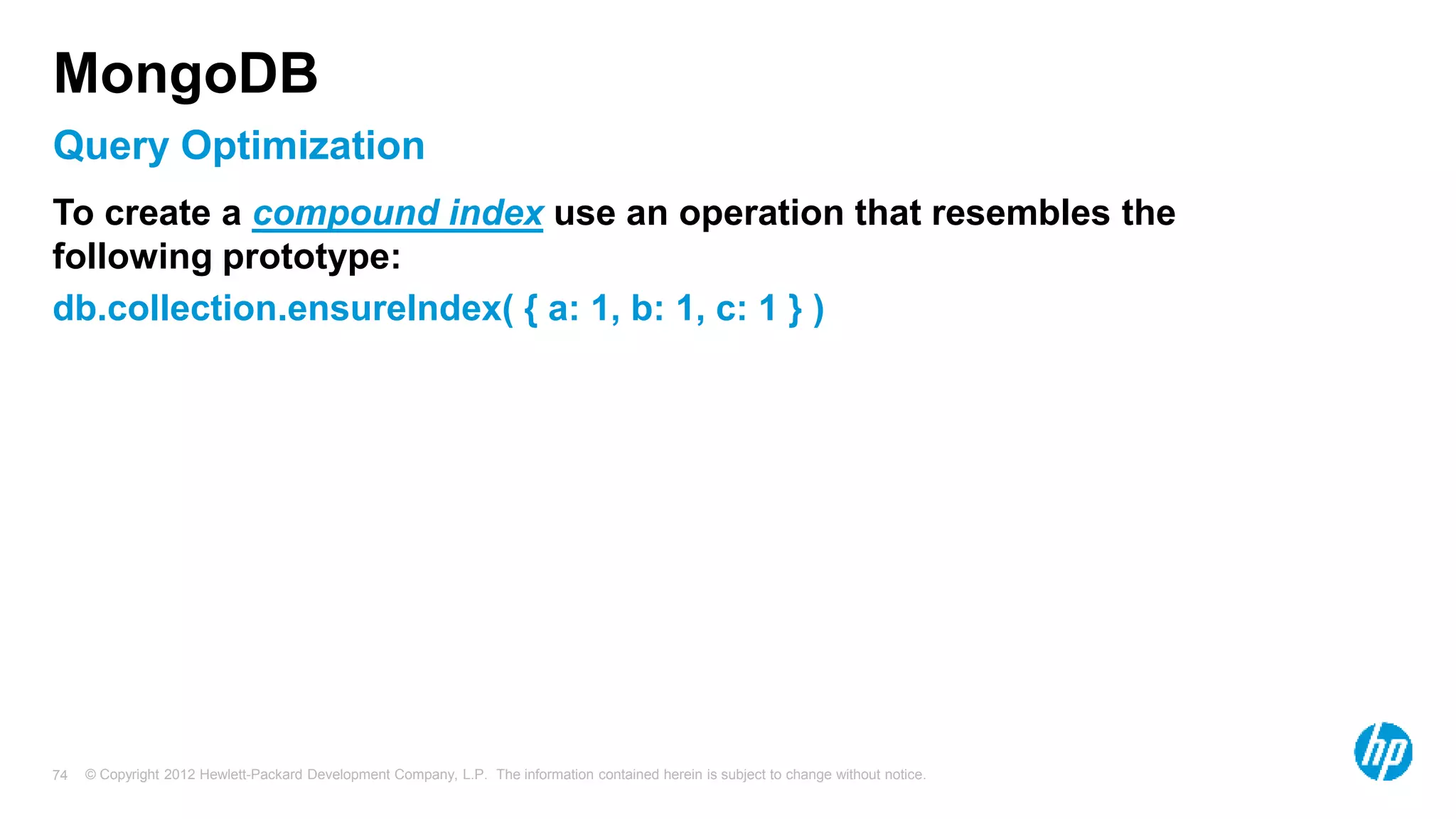 MongoDB

Query Optimization

To create a compound index use an operation that resembles the following prototype:

db.collection.ensureIndex( { a: 1, b: 1, c: 1 } )

74 © Copyright 2012 Hewlett-Packard Development Company, L.P. The information contained herein is subject to change without notice.

hp